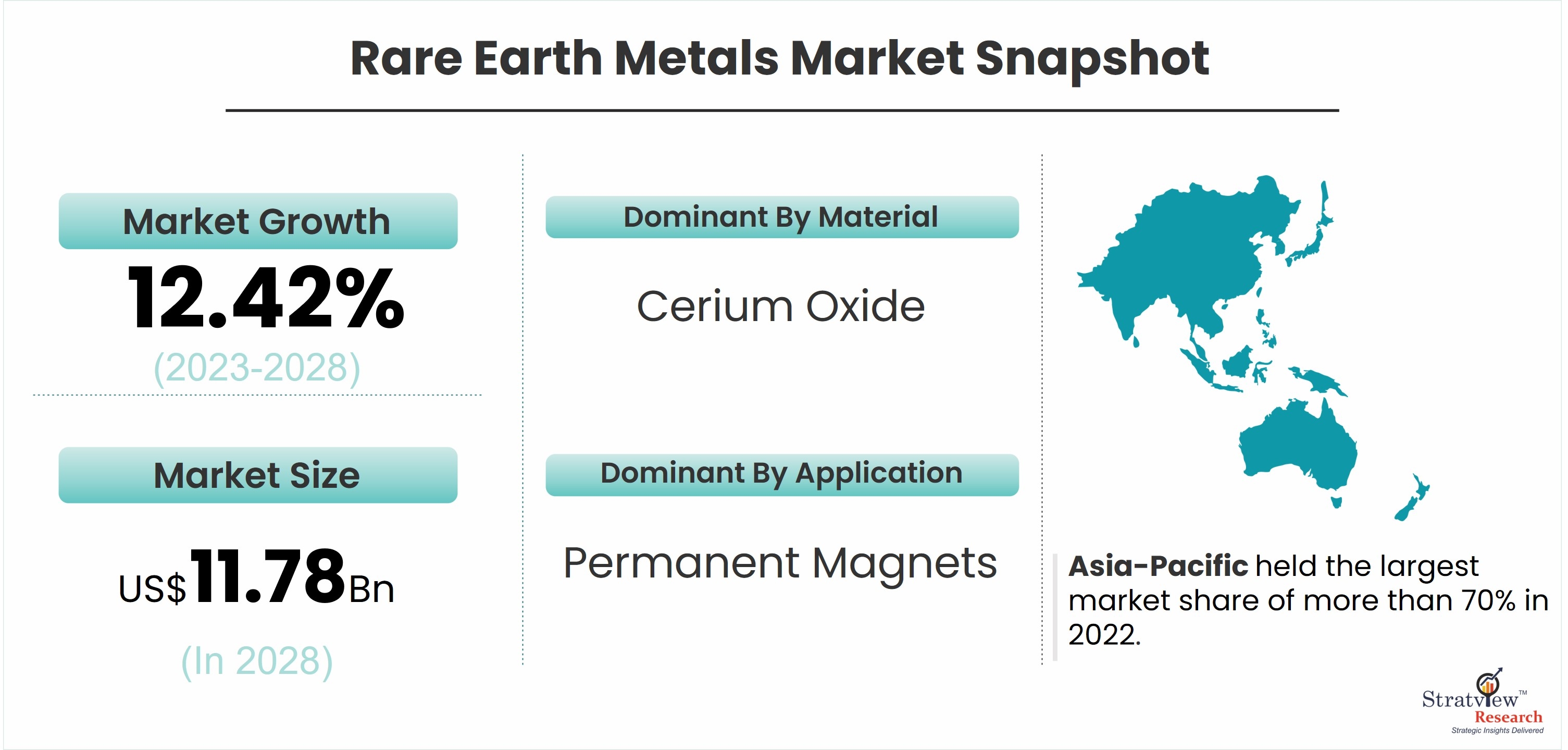 Rare Earth Metals Market Snapshot

Market Growth

12.42%

(2023-2028)

Market Size

US$11.78Bn

(In 2028)

Dominant By Material

Cerium Oxide

Dominant By Application

Permanent Magnets

Asia-Pacific held the largest market share of more than 70% in 2022.

Stratview™ Research
Strategic Insights Delivered